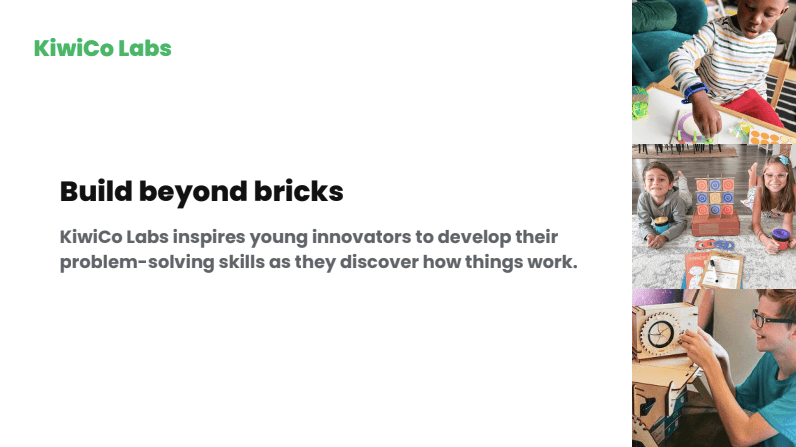 KiwiCo Labs

Build beyond bricks

KiwiCo Labs inspires young innovators to develop their problem-solving skills as they discover how things work.